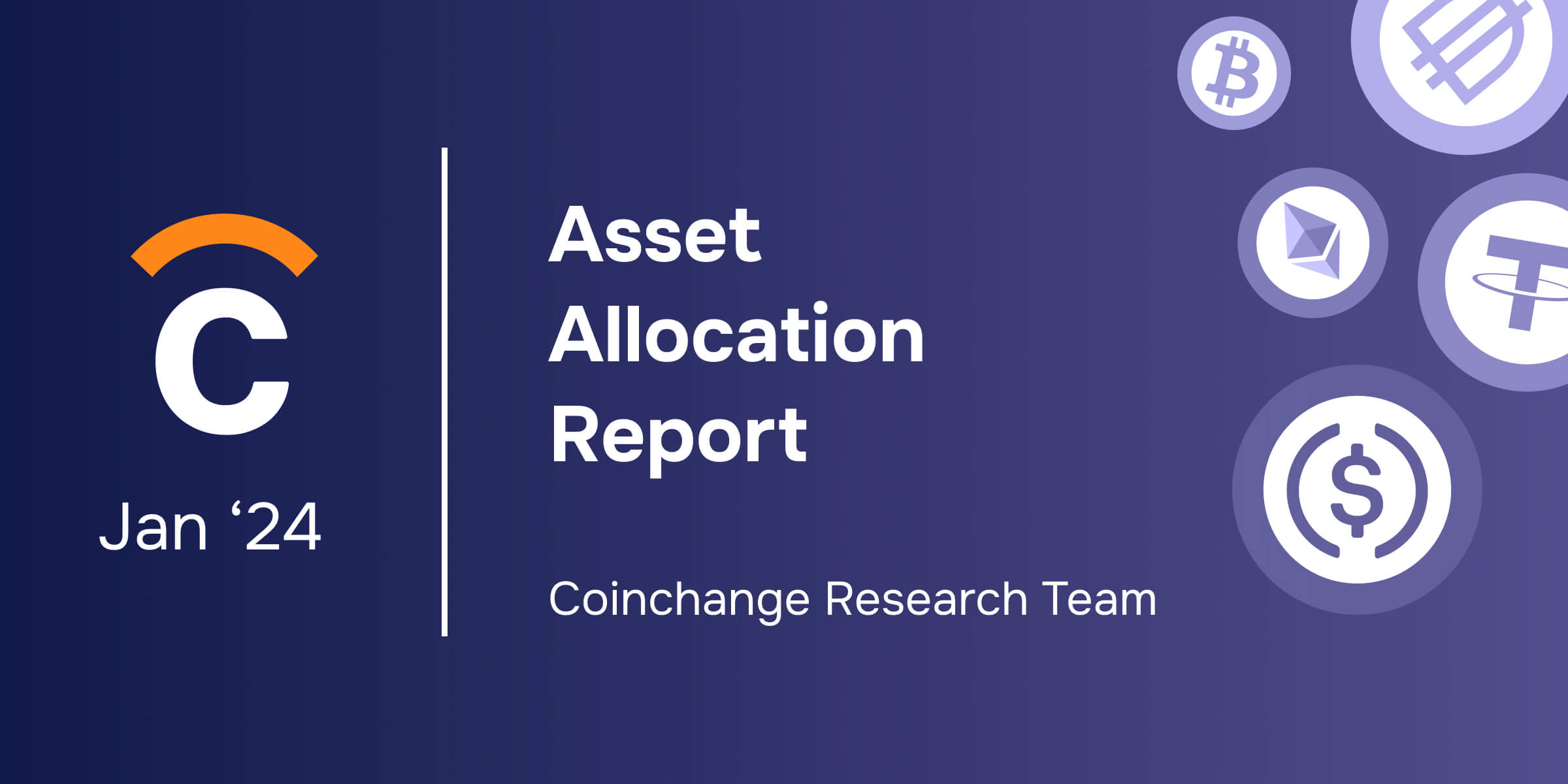 C

Jan ‘24

Asset Allocation Report

Coinchange Research Team